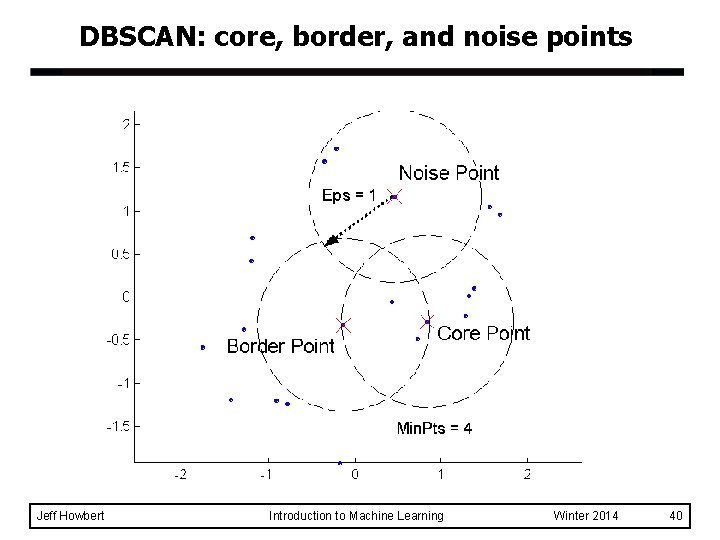 DBSCAN: core, border, and noise points

2
1.5
1
0.5
0
-0.5
-1
-1.5

-2 -1 0 1 2

Noise Point
Eps = 1
Border Point
Core Point
MinPts = 4

Jeff Howbert Introduction to Machine Learning Winter 2014 40